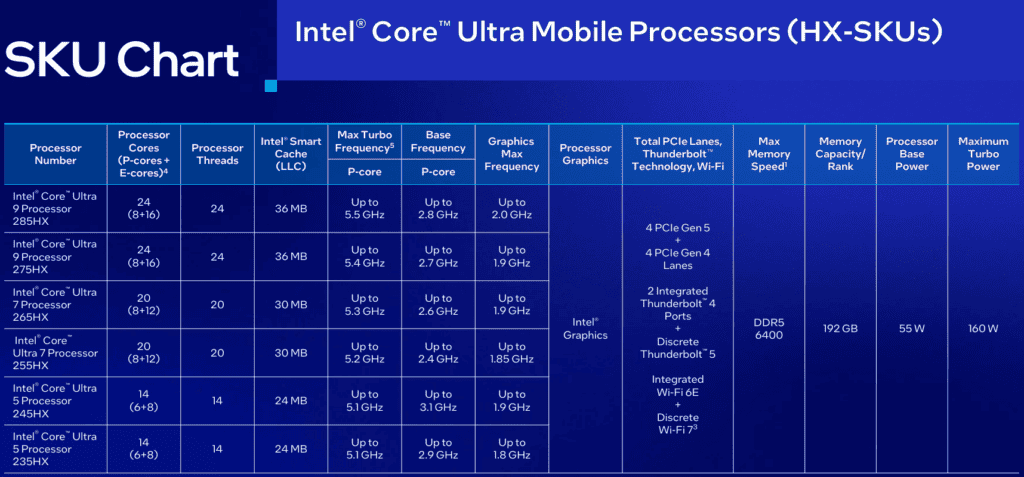 SKU Chart

Intel® Core™ Ultra Mobile Processors (HX-SKUs)

| Processor Number | Processor Cores (P-cores + E-cores)$^4$ | Processor Threads | Intel® Smart Cache (LLC) | Max Turbo Frequency$^5$ P-core | Base Frequency P-core | Graphics Max Frequency | Processor Graphics | Total PCIe Lanes, Thunderbolt™ Technology, Wi-Fi | Max Memory Speed$^1$ | Memory Capacity/ Rank | Processor Base Power | Maximum Turbo Power |
|---|---|---|---|---|---|---|---|---|---|---|---|---|
| Intel® Core™ Ultra 9 Processor 285HX | 24 (8+16) | 24 | 36 MB | Up to 5.5 GHz | Up to 2.8 GHz | Up to 2.0 GHz | Intel® Graphics | 4 PCIe Gen 5 + 4 PCIe Gen 4 Lanes 2 Integrated Thunderbolt™ 4 Ports + Discrete Thunderbolt™ 5 Integrated Wi-Fi 6E + Discrete Wi-Fi 7$^3$ | DDR5 6400 | 192 GB | 55 W | 160 W |
| Intel® Core™ Ultra 9 Processor 275HX | 24 (8+16) | 24 | 36 MB | Up to 5.4 GHz | Up to 2.7 GHz | Up to 1.9 GHz | | | | | | |
| Intel® Core™ Ultra 7 Processor 265HX | 20 (8+12) | 20 | 30 MB | Up to 5.3 GHz | Up to 2.6 GHz | Up to 1.9 GHz | | | | | | |
| Intel® Core™ Ultra 7 Processor 255HX | 20 (8+12) | 20 | 30 MB | Up to 5.2 GHz | Up to 2.4 GHz | Up to 1.85 GHz | | | | | | |
| Intel® Core™ Ultra 5 Processor 245HX | 14 (6+8) | 14 | 24 MB | Up to 5.1 GHz | Up to 3.1 GHz | Up to 1.9 GHz | | | | | | |
| Intel® Core™ Ultra 5 Processor 235HX | 14 (6+8) | 14 | 24 MB | Up to 5.1 GHz | Up to 2.9 GHz | Up to 1.8 GHz | | | | | | |